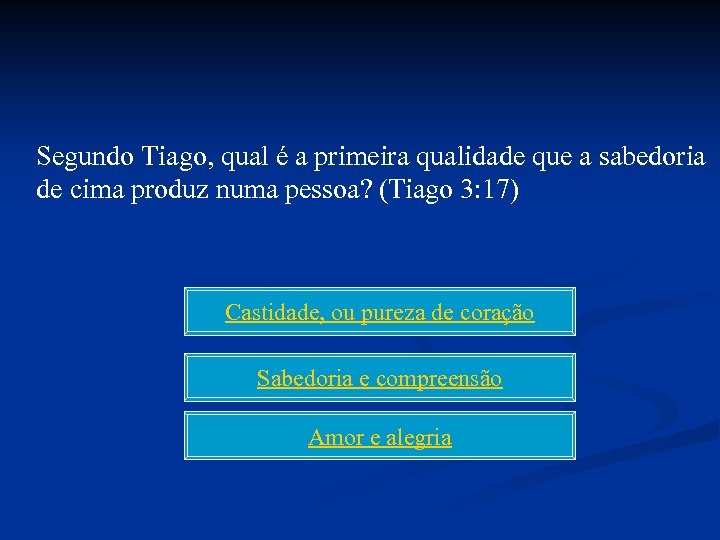 Segundo Tiago, qual é a primeira qualidade que a sabedoria de cima produz numa pessoa? (Tiago 3:17)

Castidade, ou pureza de coração

Sabedoria e compreensão

Amor e alegria